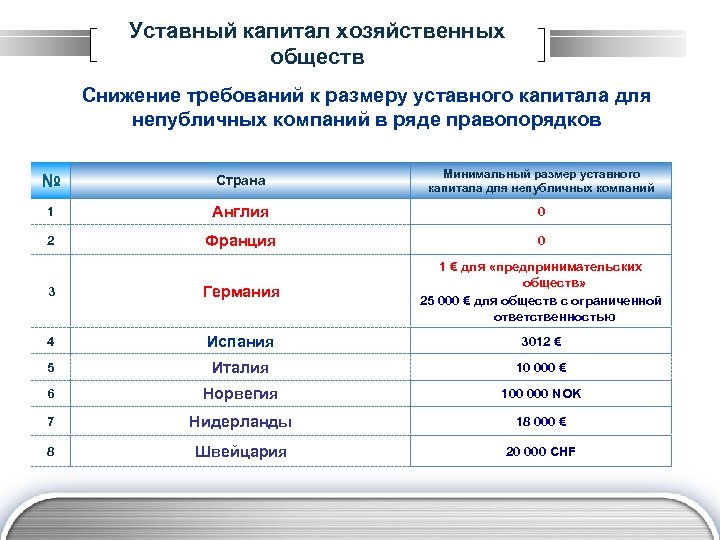 Уставный капитал хозяйственных обществ

Снижение требований к размеру уставного капитала для непубличных компаний в ряде правопорядков

| № | Страна | Минимальный размер уставного капитала для непубличных компаний |
|---|---|---|
| 1 | Англия | 0 |
| 2 | Франция | 0 |
| 3 | Германия | 1 € для «предпринимательских обществ» 25 000 € для обществ с ограниченной ответственностью |
| 4 | Испания | 3012 € |
| 5 | Италия | 10 000 € |
| 6 | Норвегия | 100 000 NOK |
| 7 | Нидерланды | 18 000 € |
| 8 | Швейцария | 20 000 CHF |